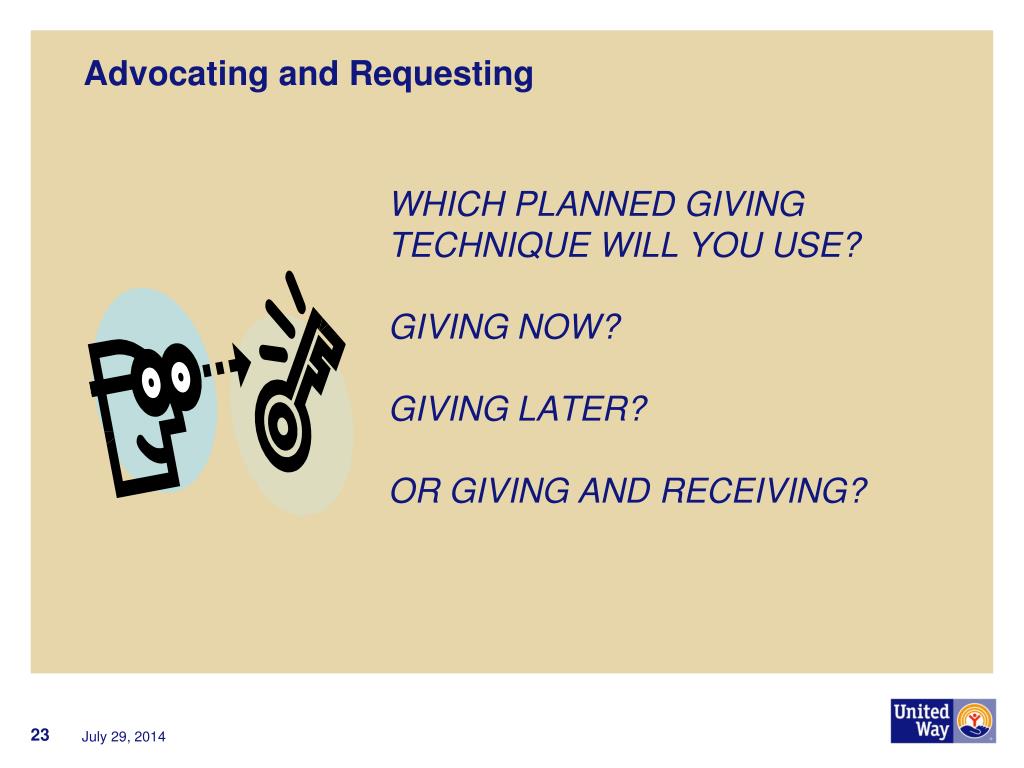 Advocating and Requesting

WHICH PLANNED GIVING TECHNIQUE WILL YOU USE?

GIVING NOW?

GIVING LATER?

OR GIVING AND RECEIVING?

23 July 29, 2014

United Way